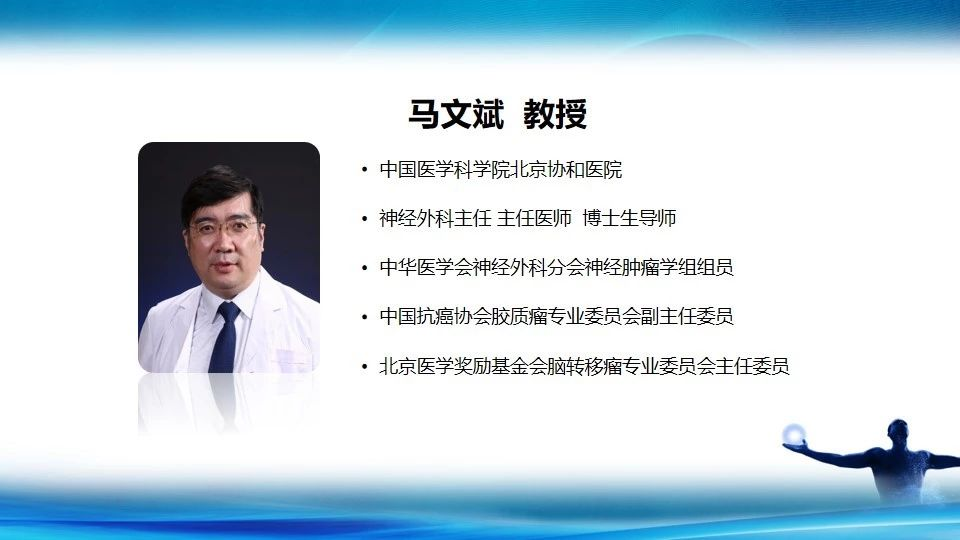 马文斌 教授

• 中国医学科学院北京协和医院
• 神经外科主任 主任医师 博士生导师
• 中华医学会神经外科分会神经肿瘤学组组员
• 中国抗癌协会胶质瘤专业委员会副主任委员
• 北京医学奖励基金会脑转移瘤专业委员会主任委员